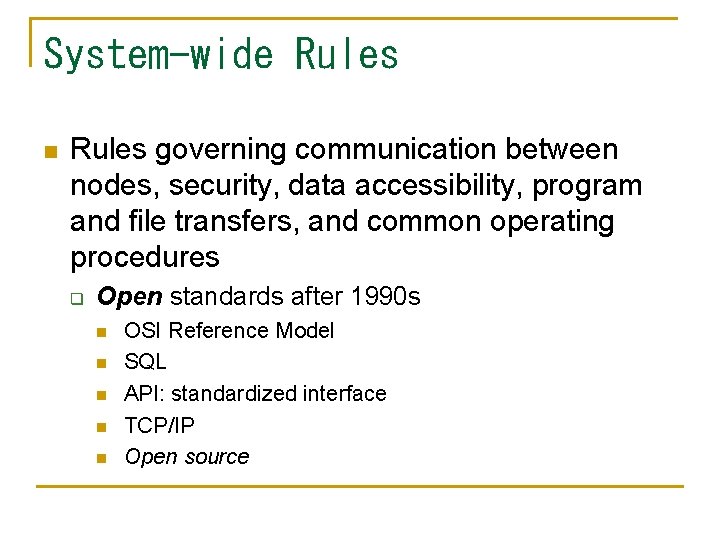 System-wide Rules

Rules governing communication between nodes, security, data accessibility, program and file transfers, and common operating procedures

Open standards after 1990s

OSI Reference Model

SQL

API: standardized interface

TCP/IP

Open source